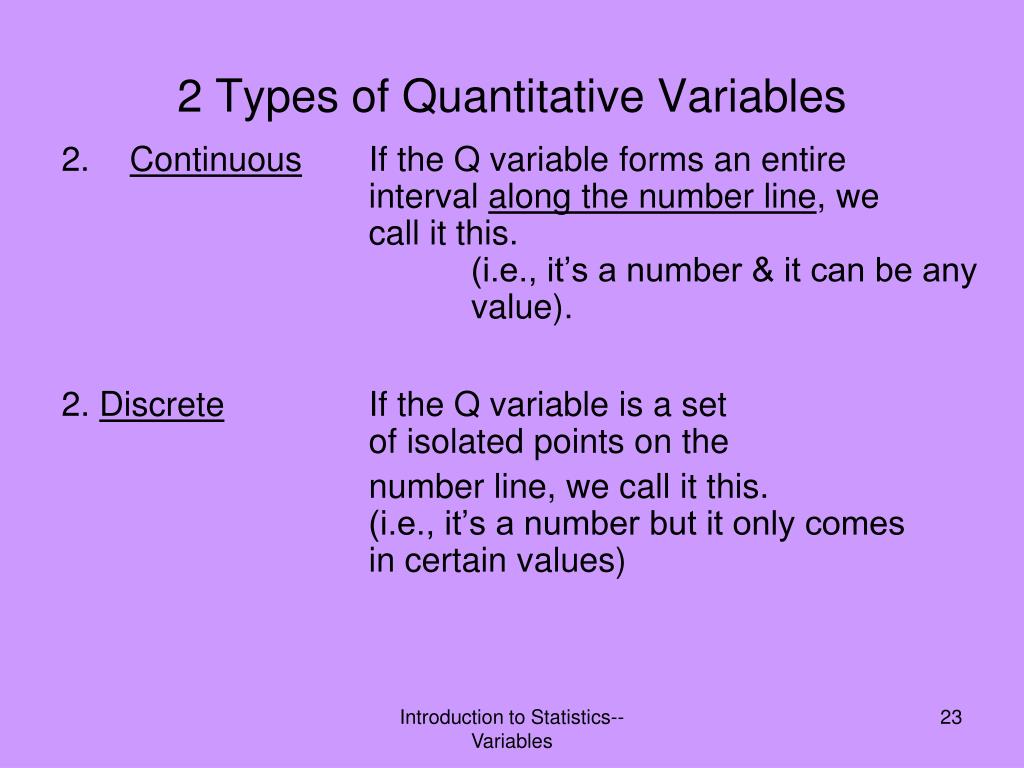 2 Types of Quantitative Variables

2. Continuous If the Q variable forms an entire interval along the number line, we call it this.
(i.e., it's a number & it can be any value).

2. Discrete If the Q variable is a set of isolated points on the number line, we call it this.
(i.e., it's a number but it only comes in certain values)

Introduction to Statistics--Variables

23